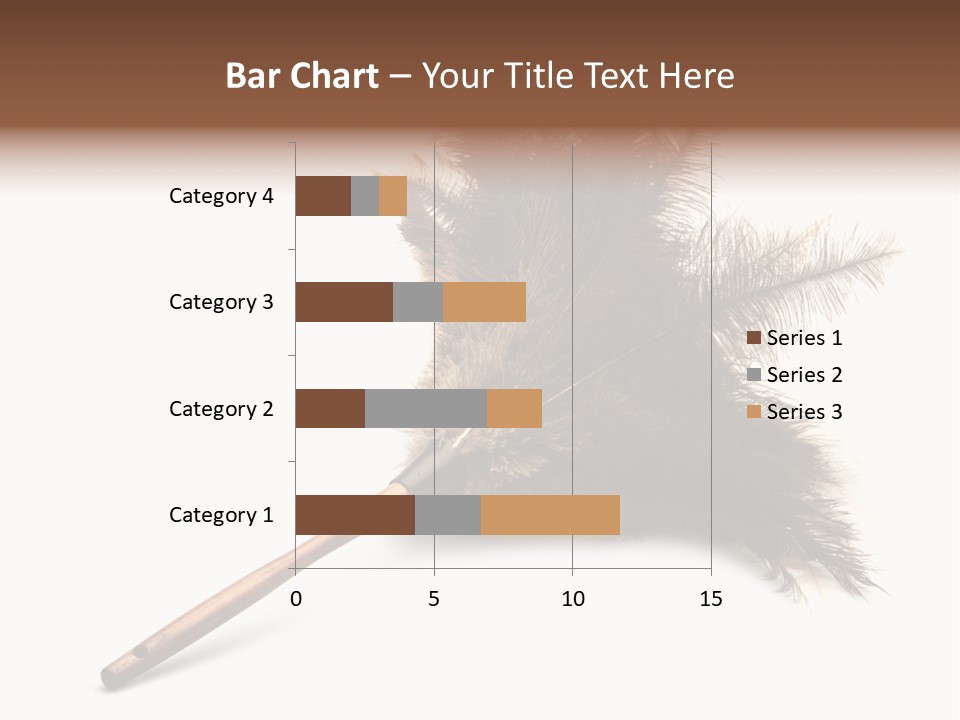 Bar Chart – Your Title Text Here

Category 4
Category 3
Category 2
Category 1

0
5
10
15

Series 1
Series 2
Series 3